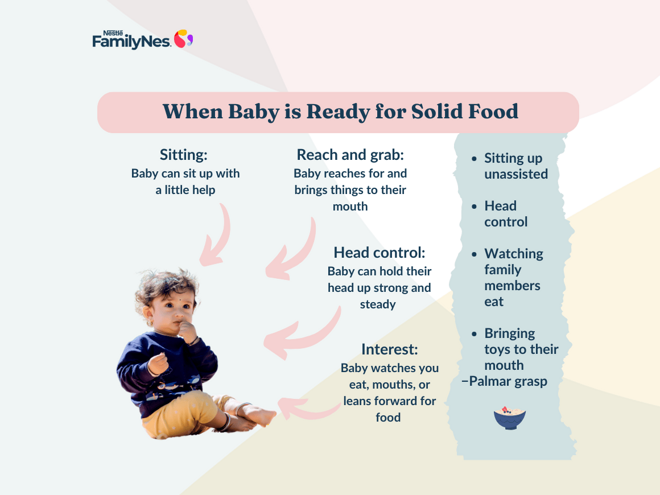 Nestlé FamilyNes

When Baby is Ready for Solid Food

Sitting:
Baby can sit up with a little help

Reach and grab:
Baby reaches for and brings things to their mouth

Head control:
Baby can hold their head up strong and steady

Interest:
Baby watches you eat, mouths, or leans forward for food

• Sitting up unassisted

• Head control

• Watching family members eat

• Bringing toys to their mouth
–Palmar grasp